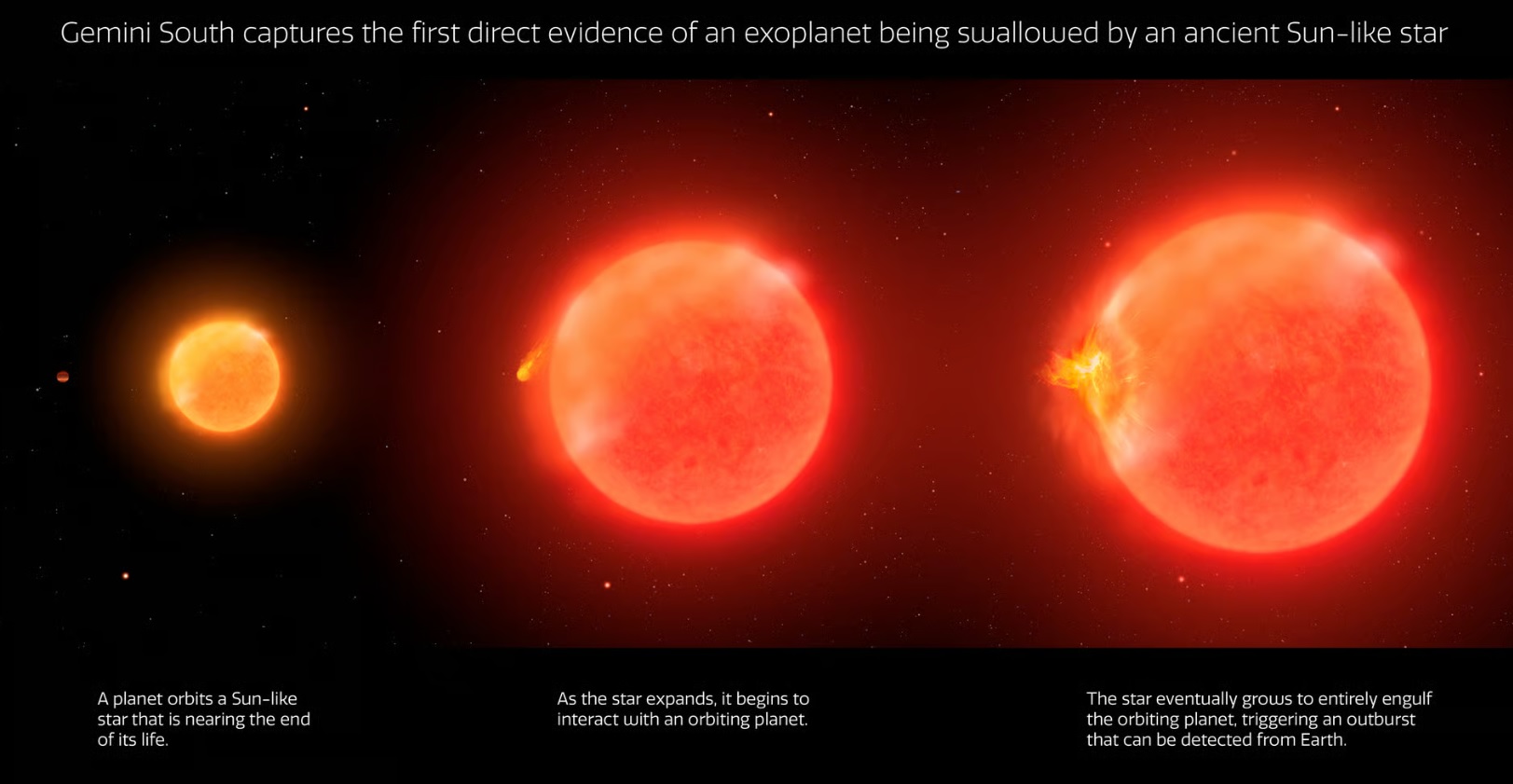 Gemini South captures the first direct evidence of an exoplanet being swallowed by an ancient Sun-like star

A planet orbits a Sun-like star that is nearing the end of its life.

As the star expands, it begins to interact with an orbiting planet.

The star eventually grows to entirely engulf the orbiting planet, triggering an outburst that can be detected from Earth.